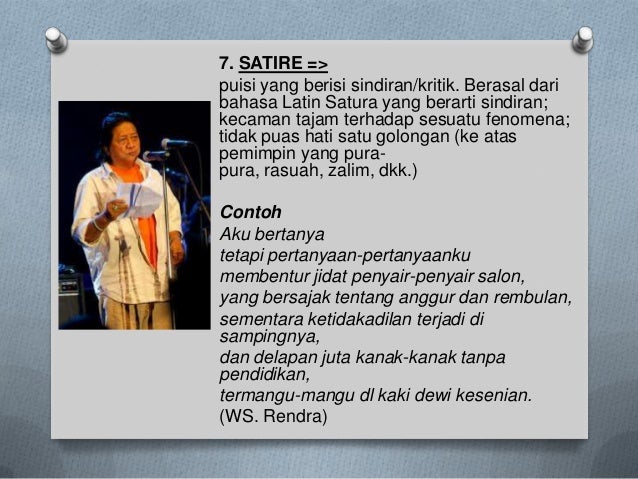 7. SATIRE =>

puisi yang berisi sindiran/kritik. Berasal dari bahasa Latin Satura yang berarti sindiran; kecaman tajam terhadap sesuatu fenomena; tidak puas hati satu golongan (ke atas pemimpin yang pura-pura, rasuah, zalim, dkk.)

Contoh

Aku bertanya
tetapi pertanyaan-pertanyaanku
membentur jidat penyair-penyair salon,
yang bersajak tentang anggur dan rembulan,
sementara ketidakadilan terjadi di sampingnya,
dan delapan juta kanak-kanak tanpa pendidikan,
termangu-mangu dl kaki dewi kesenian.
(WS. Rendra)